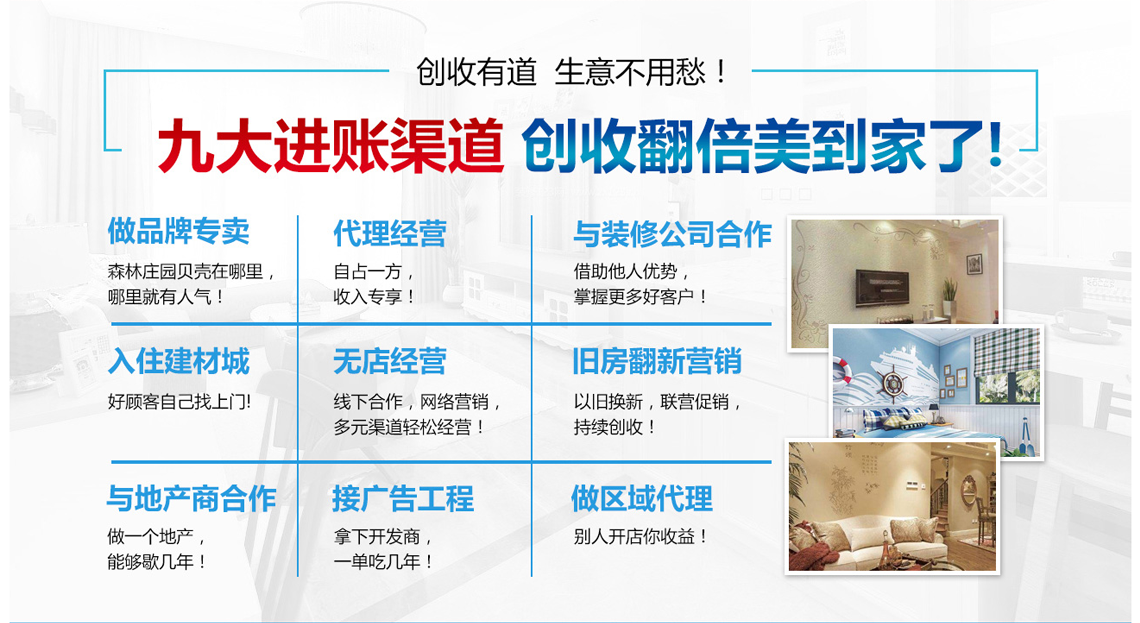 创收有道 生意不用愁！

九大进账渠道 创收翻倍美到家了！

做品牌专卖
森林庄园贝壳在哪里，哪里就有人气！

代理经营
自占一方，收入专享！

与装修公司合作
借助他人优势，掌握更多好客户！

入住建材城
好顾客自己找上门!

无店经营
线下合作，网络营销，多元渠道轻松经营！

旧房翻新营销
以旧换新，联营促销，持续创收！

与地产商合作
做一个地产，能够歇几年！

接广告工程
拿下开发商，一单吃几年！

做区域代理
别人开店你收益！